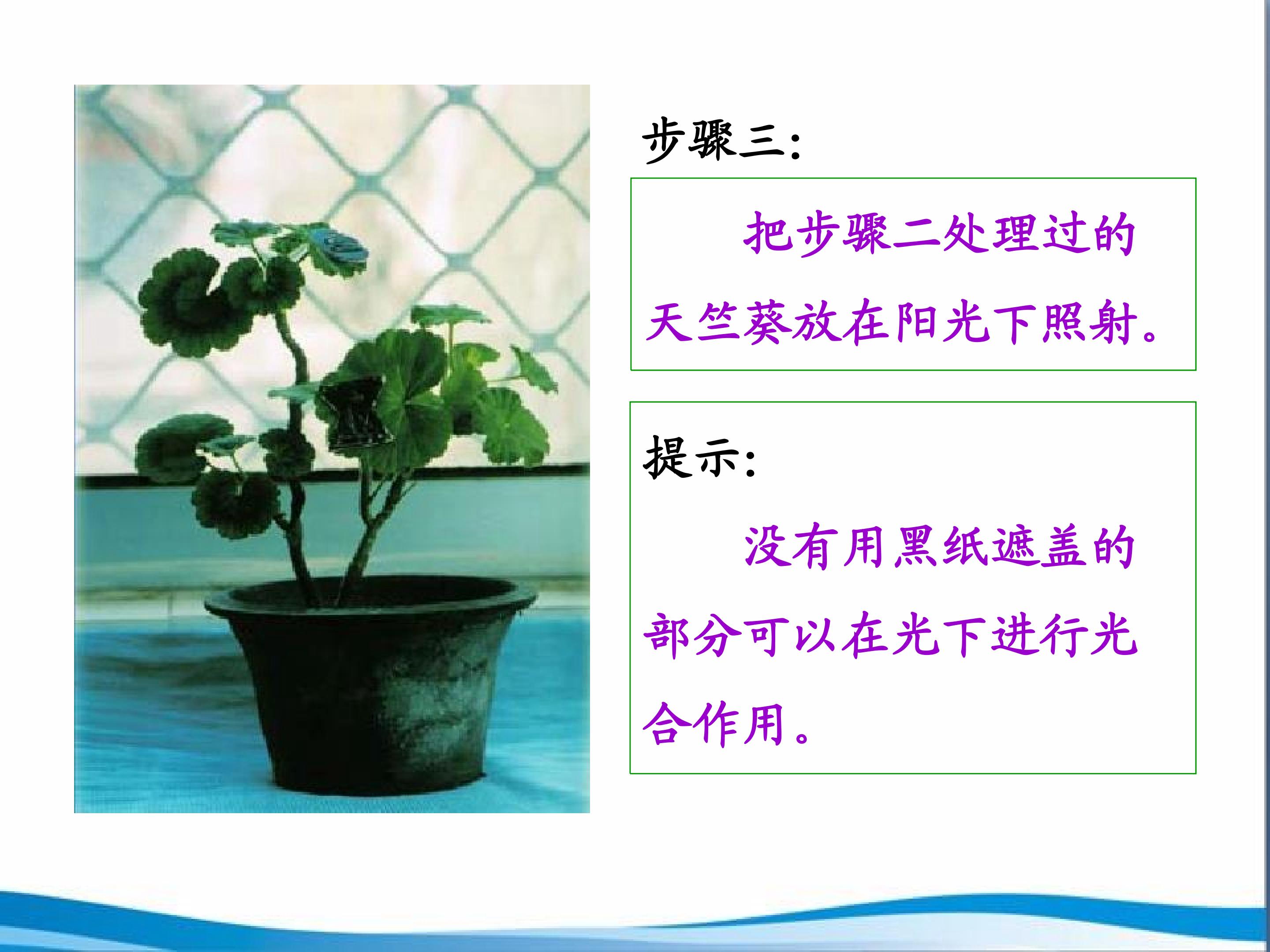 步骤三:

把步骤二处理过的天竺葵放在阳光下照射。

提示:

没有用黑纸遮盖的部分可以在光下进行光合作用。